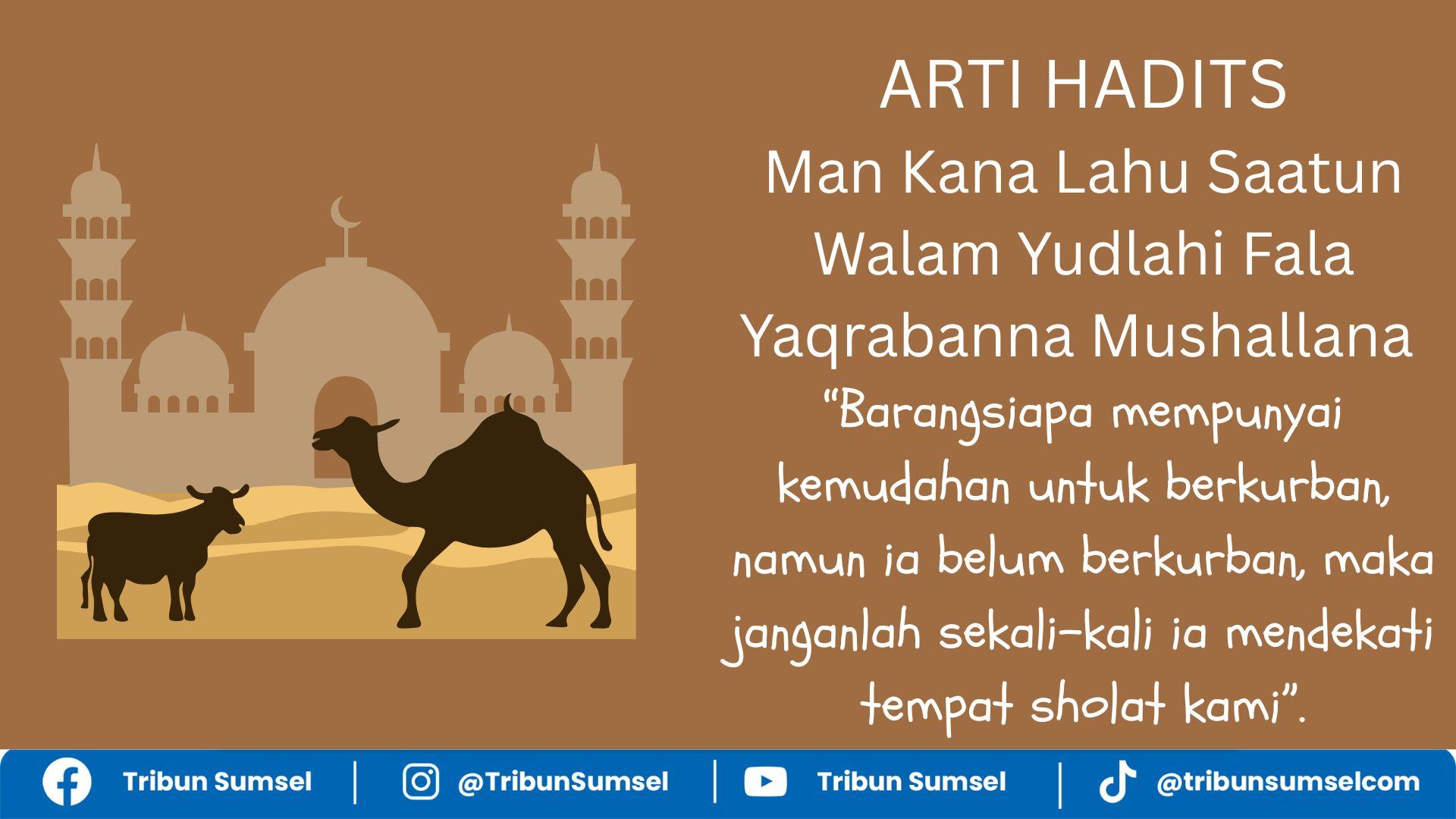 ARTI HADITS
Man Kana Lahu Saatun Walam Yudlahi Fala Yaqrabanna Mushallana

“Barangsiapa mempunyai kemudahan untuk berkurban, namun ia belum berkurban, maka janganlah sekali-kali ia mendekati tempat sholat kami”.

Tribun Sumsel | @TribunSumsel | Tribun Sumsel | @tribunsumselcom